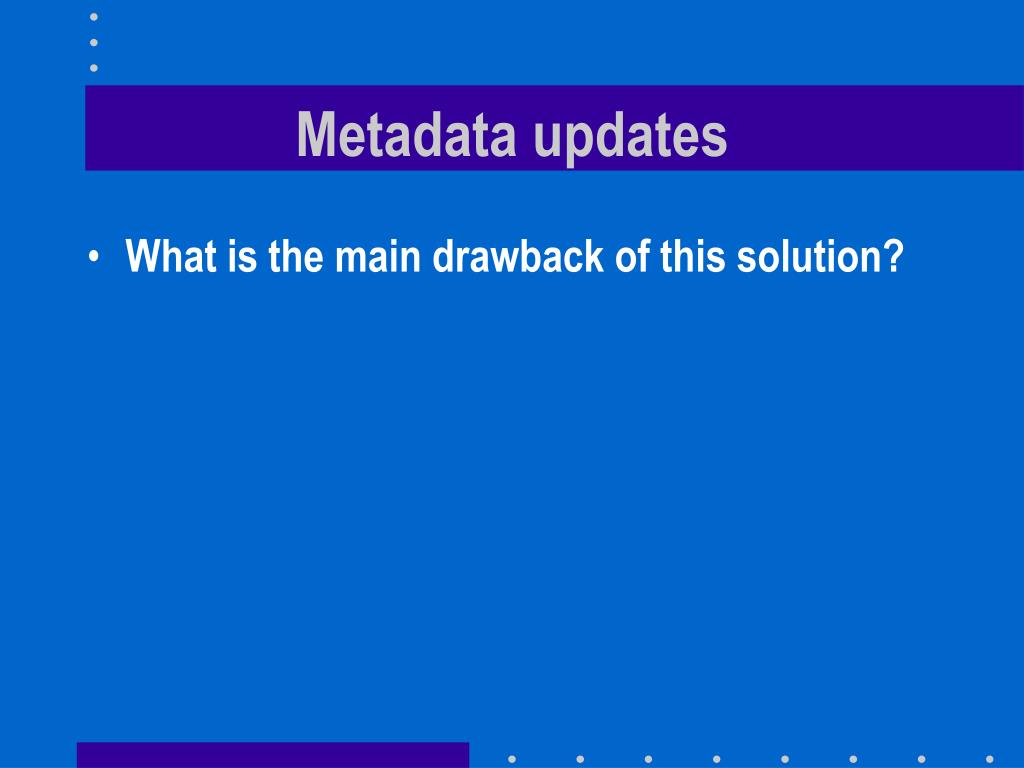 Metadata updates

• What is the main drawback of this solution?